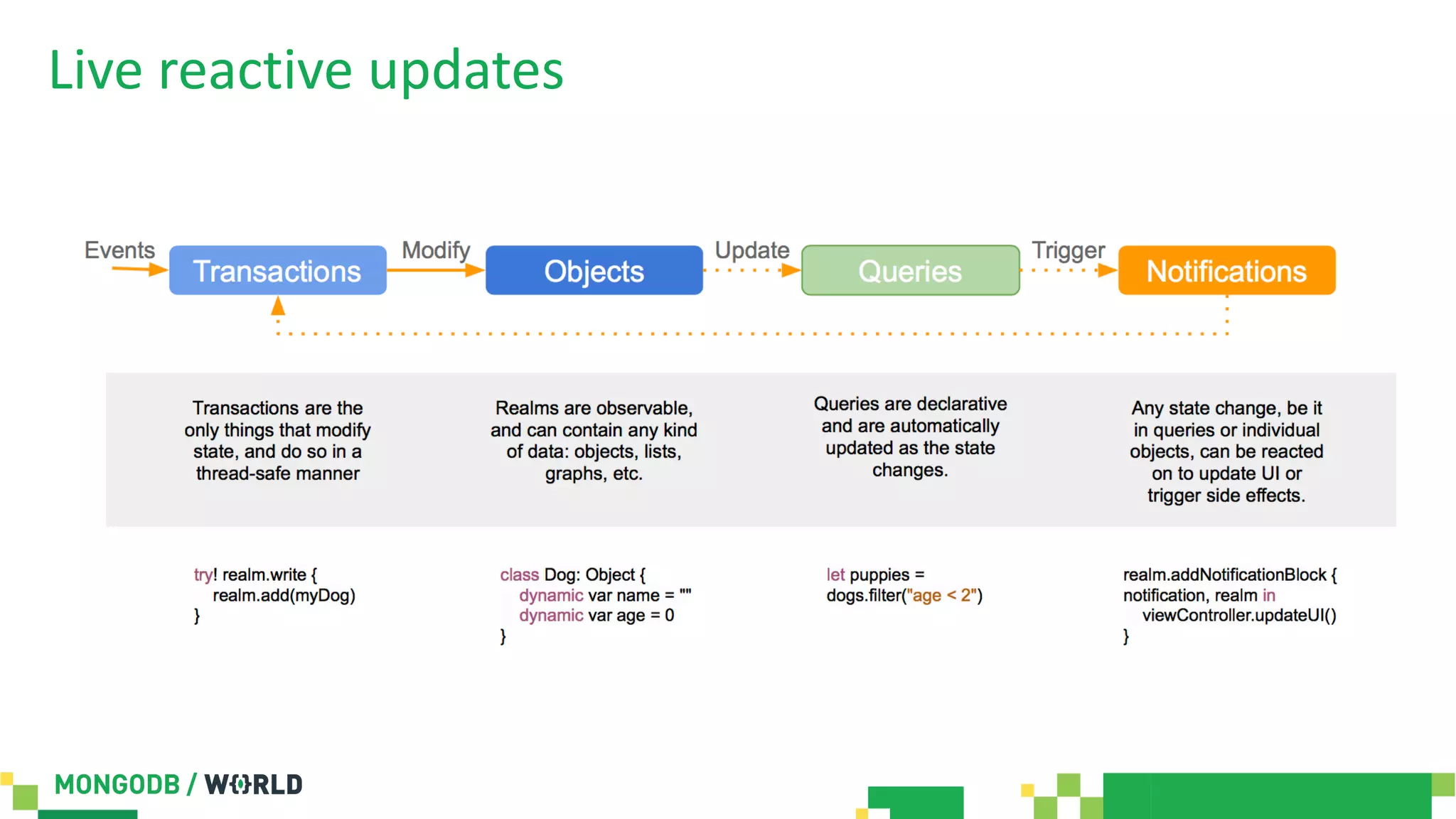 Live reactive updates

Events Transactions Modify Objects Update Queries Trigger Notifications

Transactions are the only things that modify state, and do so in a thread-safe manner

Realms are observable, and can contain any kind of data: objects, lists, graphs, etc.

Queries are declarative and are automatically updated as the state changes.

Any state change, be it in queries or individual objects, can be reacted on to update UI or trigger side effects.

try! realm.write {
realm.add(myDog)
}

class Dog: Object {
dynamic var name = ""
dynamic var age = 0
}

let puppies =
dogs.filter("age < 2")

realm.addNotificationBlock {
notification, realm in
viewController.updateUI()
}

MONGODB / WORLD